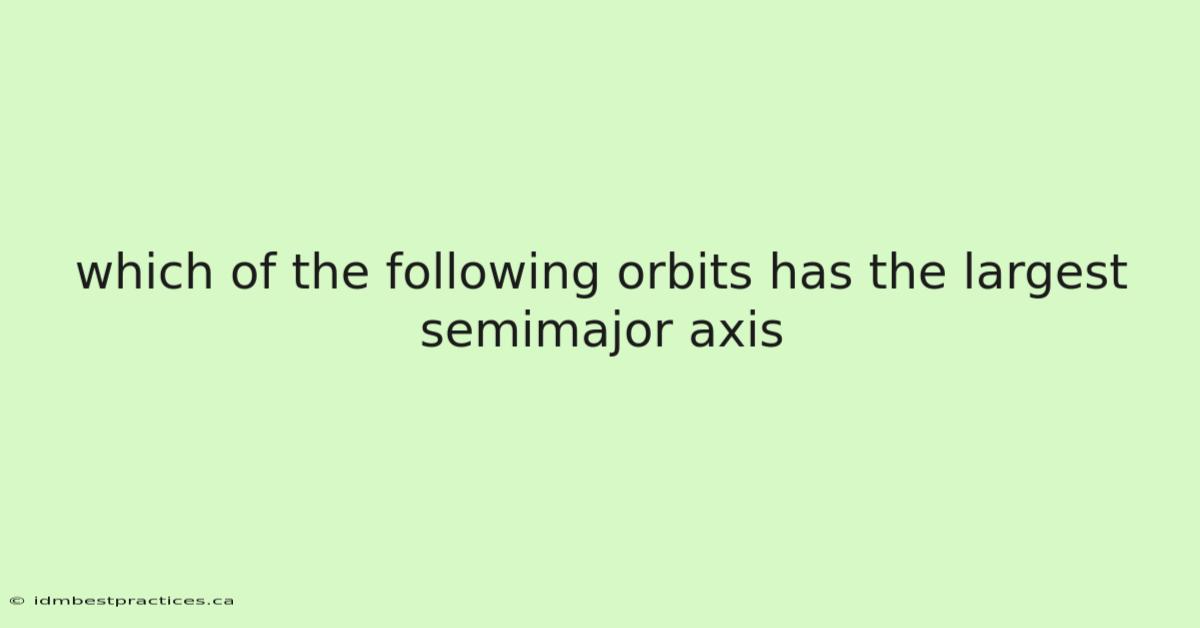 which of the following orbits has the largest semimajor axis

© idmbestpractices.ca